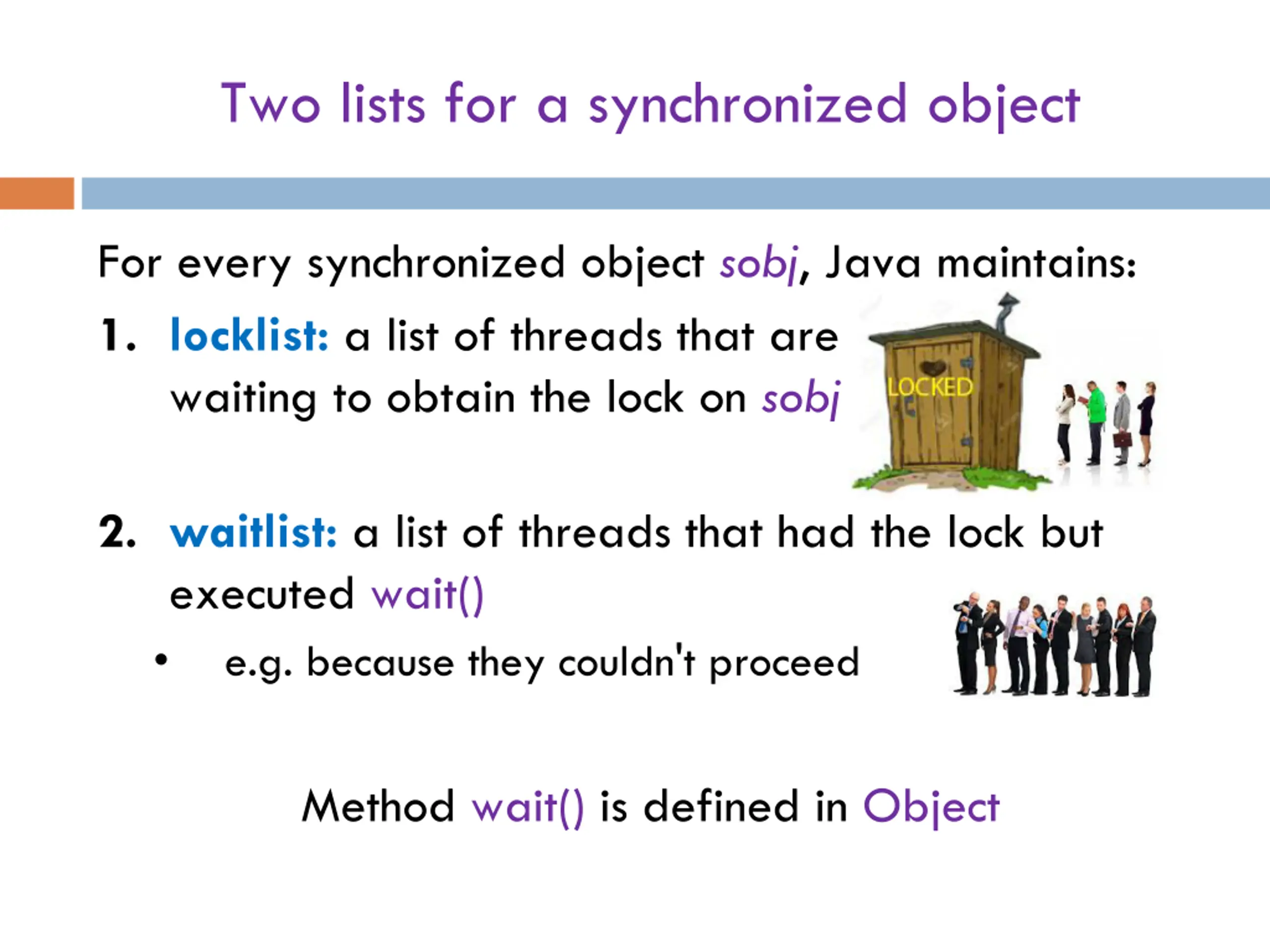 Two lists for a synchronized object

For every synchronized object sobj, Java maintains:

1. locklist: a list of threads that are waiting to obtain the lock on sobj

LOCKED

2. waitlist: a list of threads that had the lock but executed wait()

• e.g. because they couldn't proceed

Method wait() is defined in Object